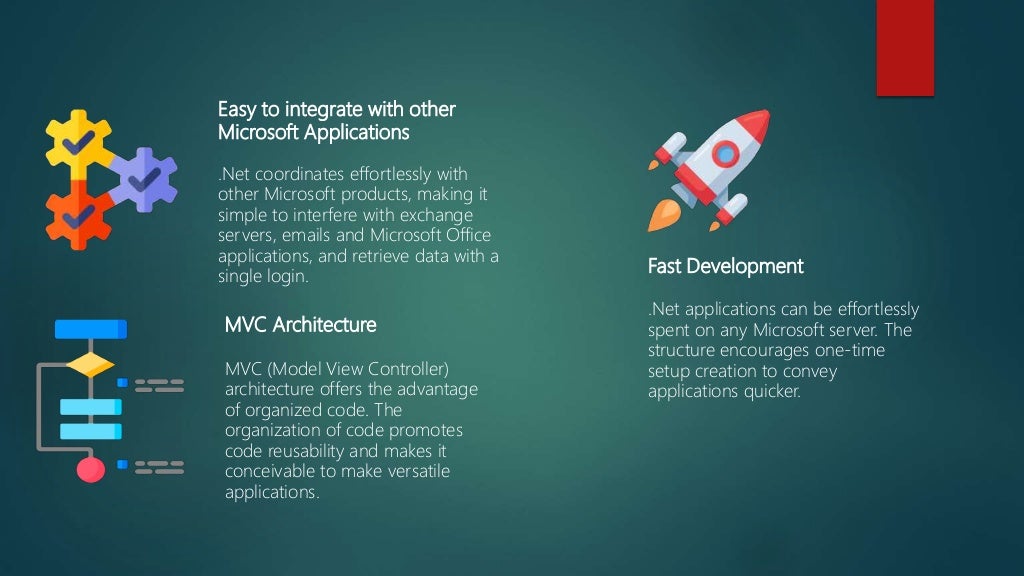 Easy to integrate with other Microsoft Applications

.Net coordinates effortlessly with other Microsoft products, making it simple to interfere with exchange servers, emails and Microsoft Office applications, and retrieve data with a single login.

MVC Architecture

MVC (Model View Controller) architecture offers the advantage of organized code. The organization of code promotes code reusability and makes it conceivable to make versatile applications.

Fast Development

.Net applications can be effortlessly spent on any Microsoft server. The structure encourages one-time setup creation to convey applications quicker.